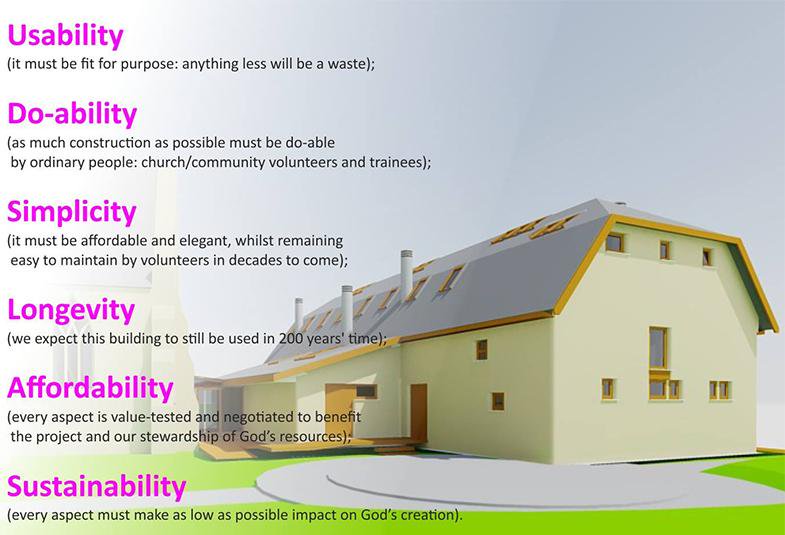 Usability
(it must be fit for purpose: anything less will be a waste);

Do-ability
(as much construction as possible must be do-able by ordinary people: church/community volunteers and trainees);

Simplicity
(it must be affordable and elegant, whilst remaining easy to maintain by volunteers in decades to come);

Longevity
(we expect this building to still be used in 200 years' time);

Affordability
(every aspect is value-tested and negotiated to benefit the project and our stewardship of God's resources);

Sustainability
(every aspect must make as low as possible impact on God's creation).